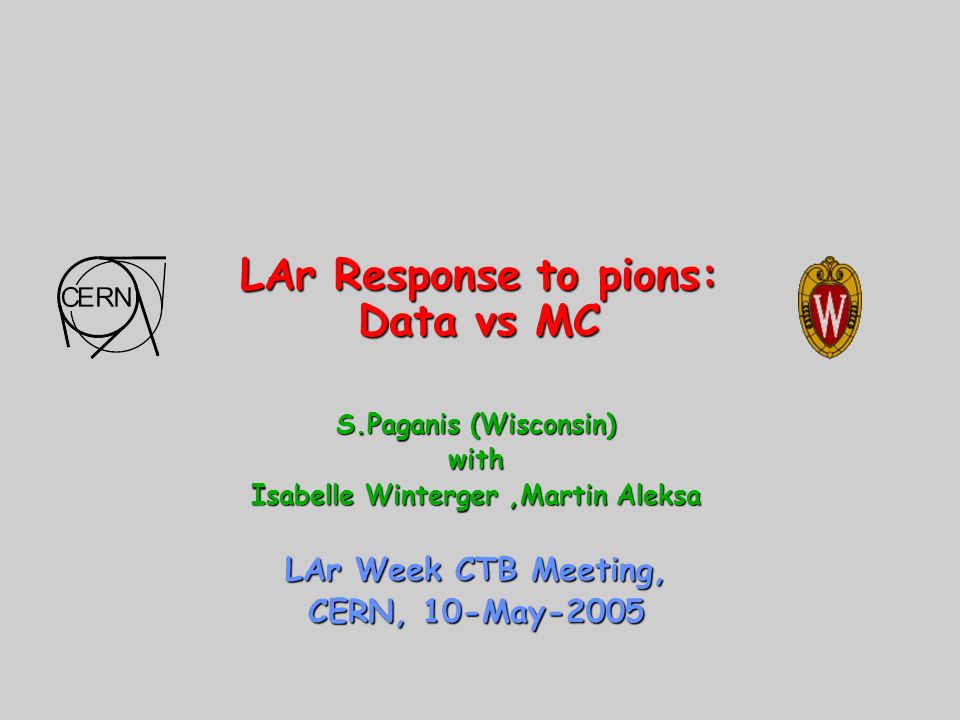 CERN

LAr Response to pions:
Data vs MC

W

S.Paganis (Wisconsin)
with
Isabelle Winterger ,Martin Aleksa

LAr Week CTB Meeting,
CERN, 10-May-2005